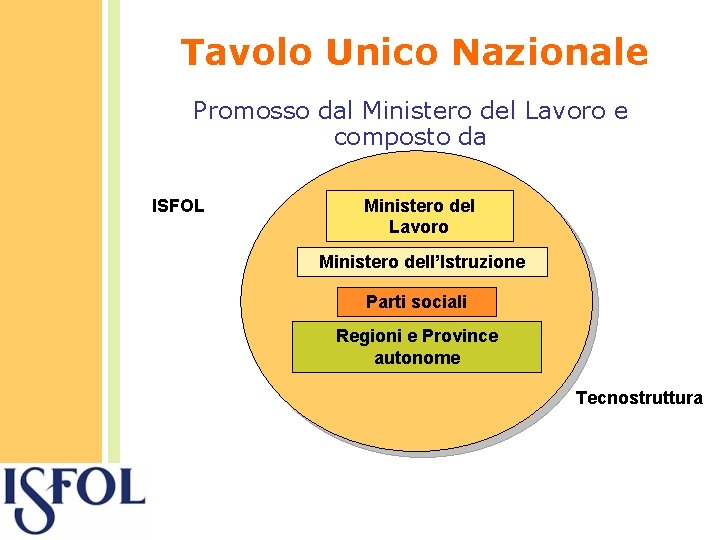 Tavolo Unico Nazionale

Promosso dal Ministero del Lavoro e composto da

ISFOL

Ministero del Lavoro

Ministero dell'Istruzione

Parti sociali

Regioni e Province autonome

Tecnostruttura

ISFOL